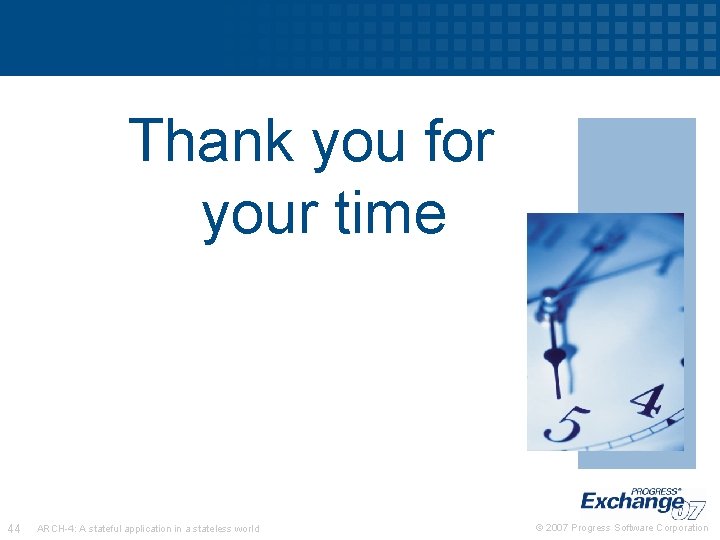 Thank you for your time

5

4

PROGRESS®
Exchange 07

44 ARCH-4: A stateful application in a stateless world

© 2007 Progress Software Corporation